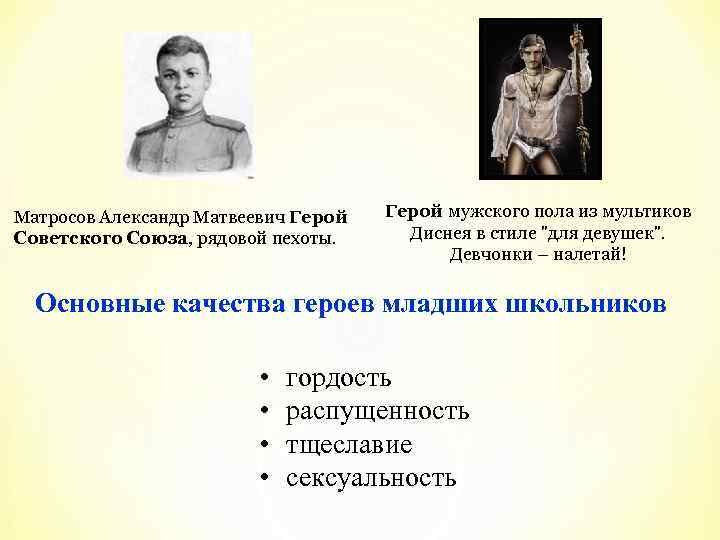 Матросов Александр Матвеевич Герой Советского Союза, рядовой пехоты.

Герой мужского пола из мультиков Диснея в стиле "для девушек". Девчонки – налетай!

Основные качества героев младших школьников

• гордость
• распущенность
• тщеславие
• сексуальность